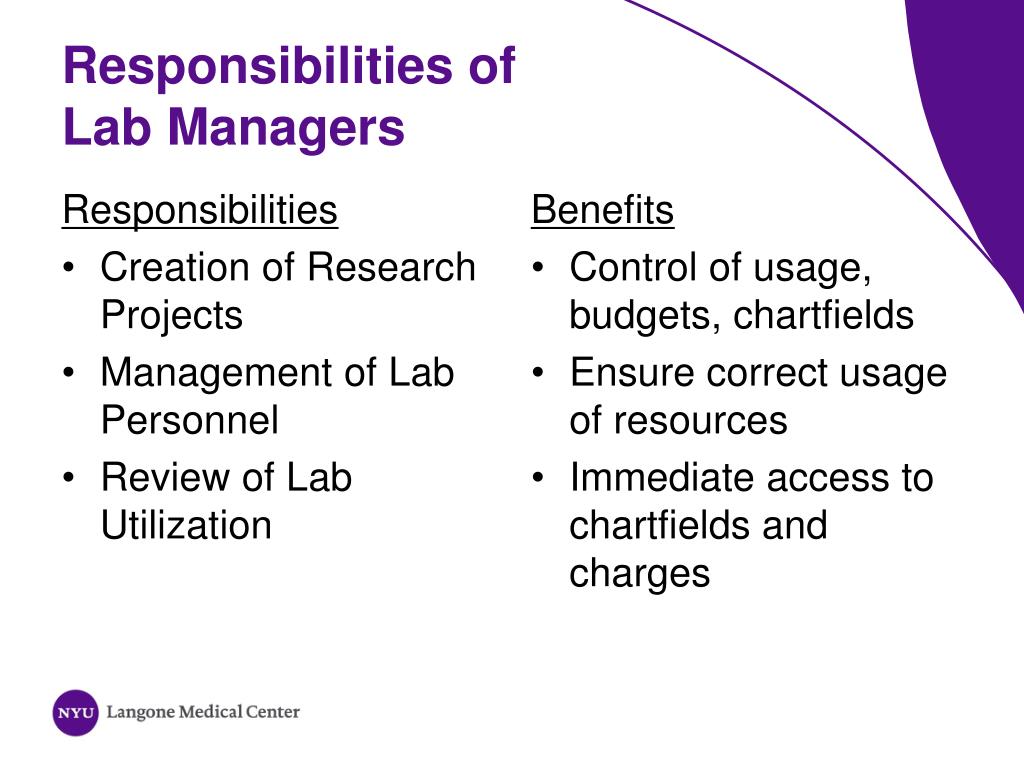 Responsibilities of Lab Managers

Responsibilities
• Creation of Research Projects
• Management of Lab Personnel
• Review of Lab Utilization

Benefits
• Control of usage, budgets, chartfields
• Ensure correct usage of resources
• Immediate access to chartfields and charges

NYU Langone Medical Center